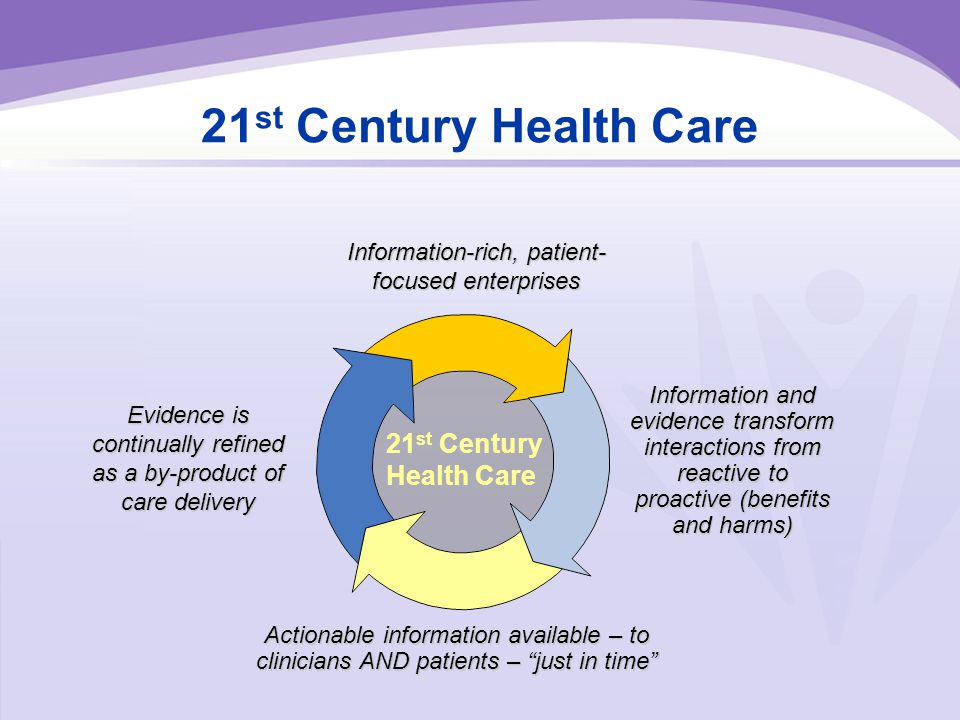 21$^{st}$ Century Health Care

Information-rich, patient-focused enterprises

Evidence is continually refined as a by-product of care delivery

21$^{st}$ Century Health Care

Information and evidence transform interactions from reactive to proactive (benefits and harms)

Actionable information available – to clinicians AND patients – “just in time”